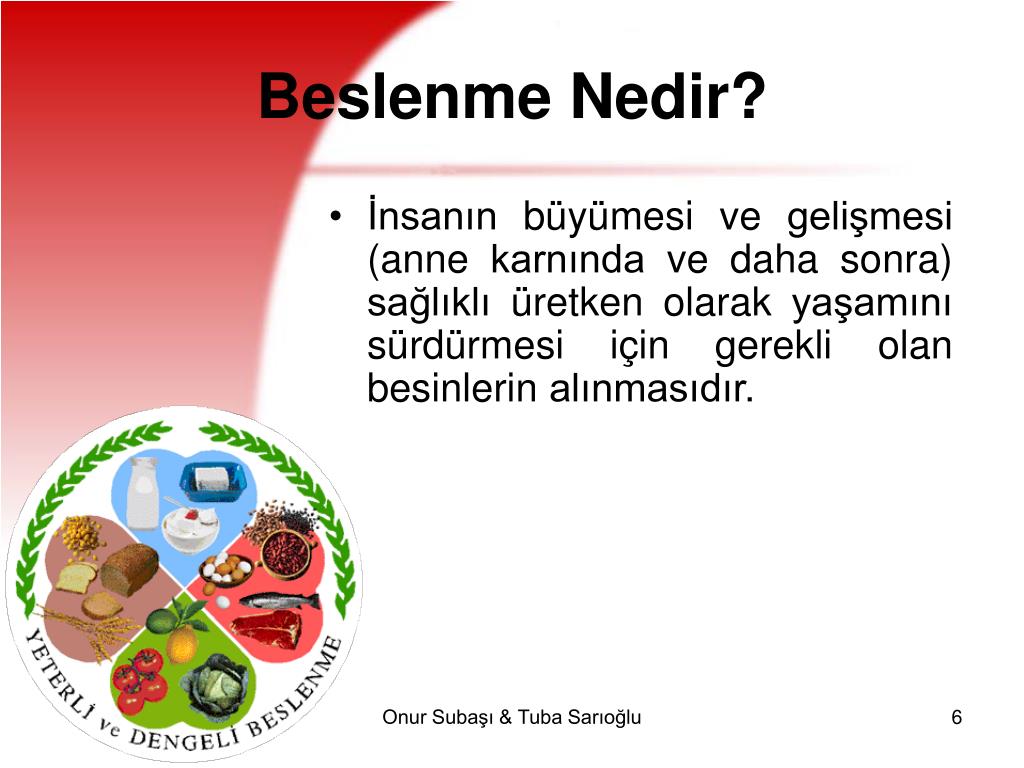 Beslenme Nedir?

• İnsanın büyümesi ve gelişmesi (anne karnında ve daha sonra) sağlıklı üretken olarak yaşamını sürdürmesi için gerekli olan besinlerin alınmasıdır.

YETERLİ ve DENGELİ BESLENME

Onur Subaşı & Tuba Sarıoğlu

6